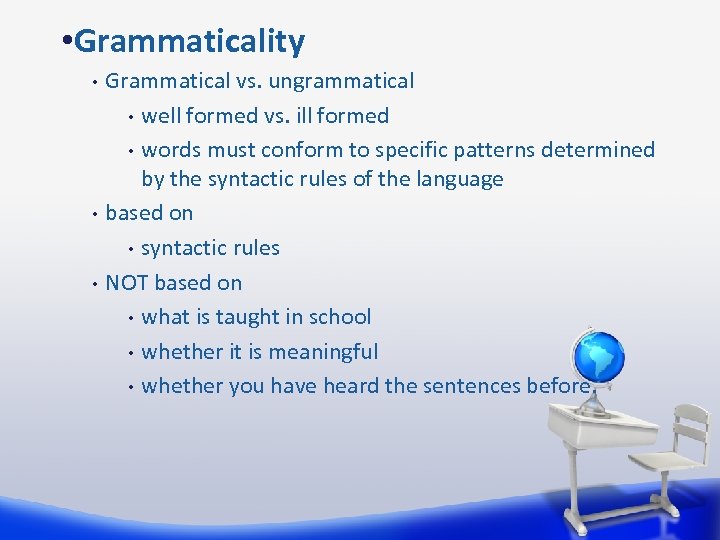 •Grammaticality

• Grammatical vs. ungrammatical
  • well formed vs. ill formed
  • words must conform to specific patterns determined by the syntactic rules of the language
• based on
  • syntactic rules
• NOT based on
  • what is taught in school
  • whether it is meaningful
  • whether you have heard the sentences before